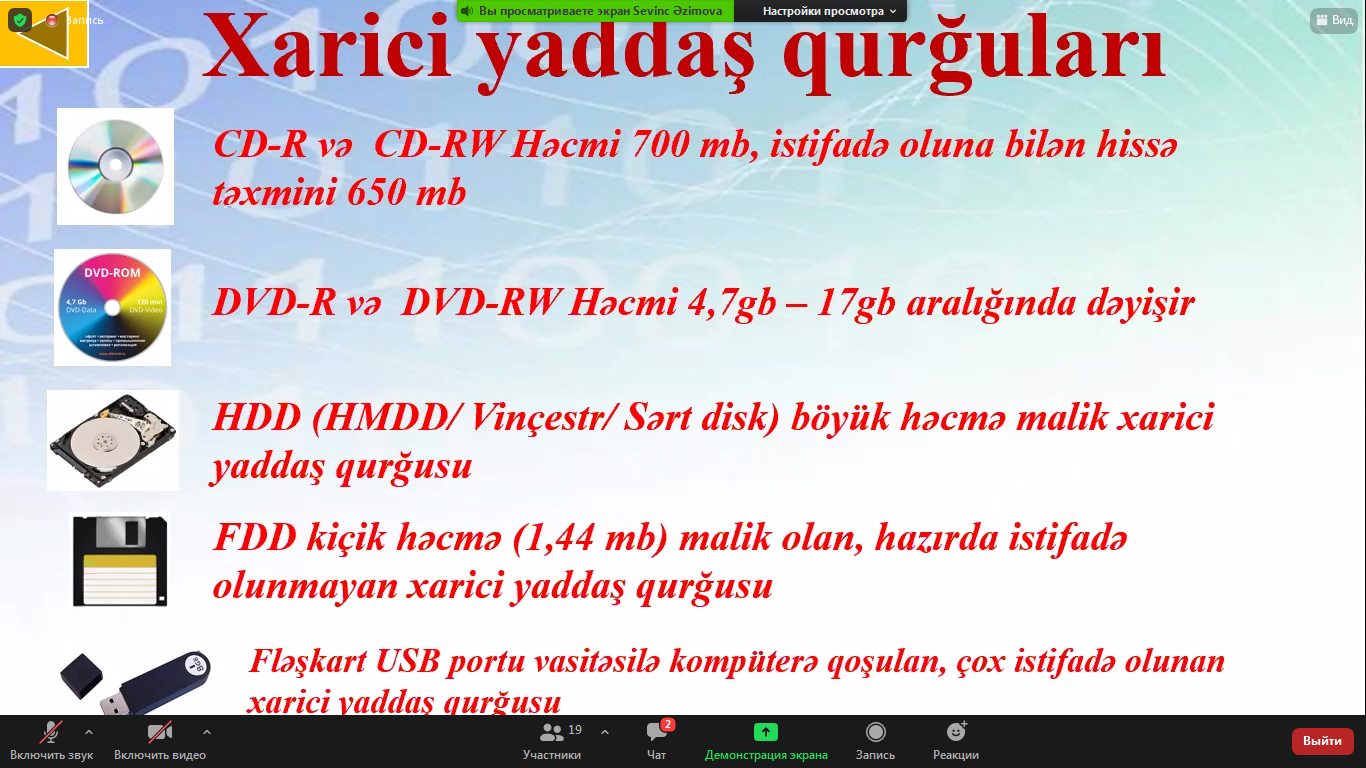 Запись

Вы просматриваете экран Sevinc Əzimova

Настройки просмотра

Вид

Xarici yaddaş qurğuları

CD-R və CD-RW Həcmi 700 mb, istifadə oluna bilən hissə təxmini 650 mb

DVD-ROM
4,7 Gb
DVD-Data
120 min
DVD-Video

DVD-R və DVD-RW Həcmi 4,7gb – 17gb aralığında dəyişir

HDD (HMDD/ Vinçestr/ Sərt disk) böyük həcmə malik xarici yaddaş qurğusu

FDD kiçik həcmə (1,44 mb) malik olan, hazırda istifadə olunmayan xarici yaddaş qurğusu

Fləşkart USB portu vasitəsilə kompüterə qoşulan, çox istifadə olunan xarici yaddaş qurğusu

Включить звук

Включить видео

19

Участники

2

Чат

Демонстрация экрана

Запись

Реакции

Выйти